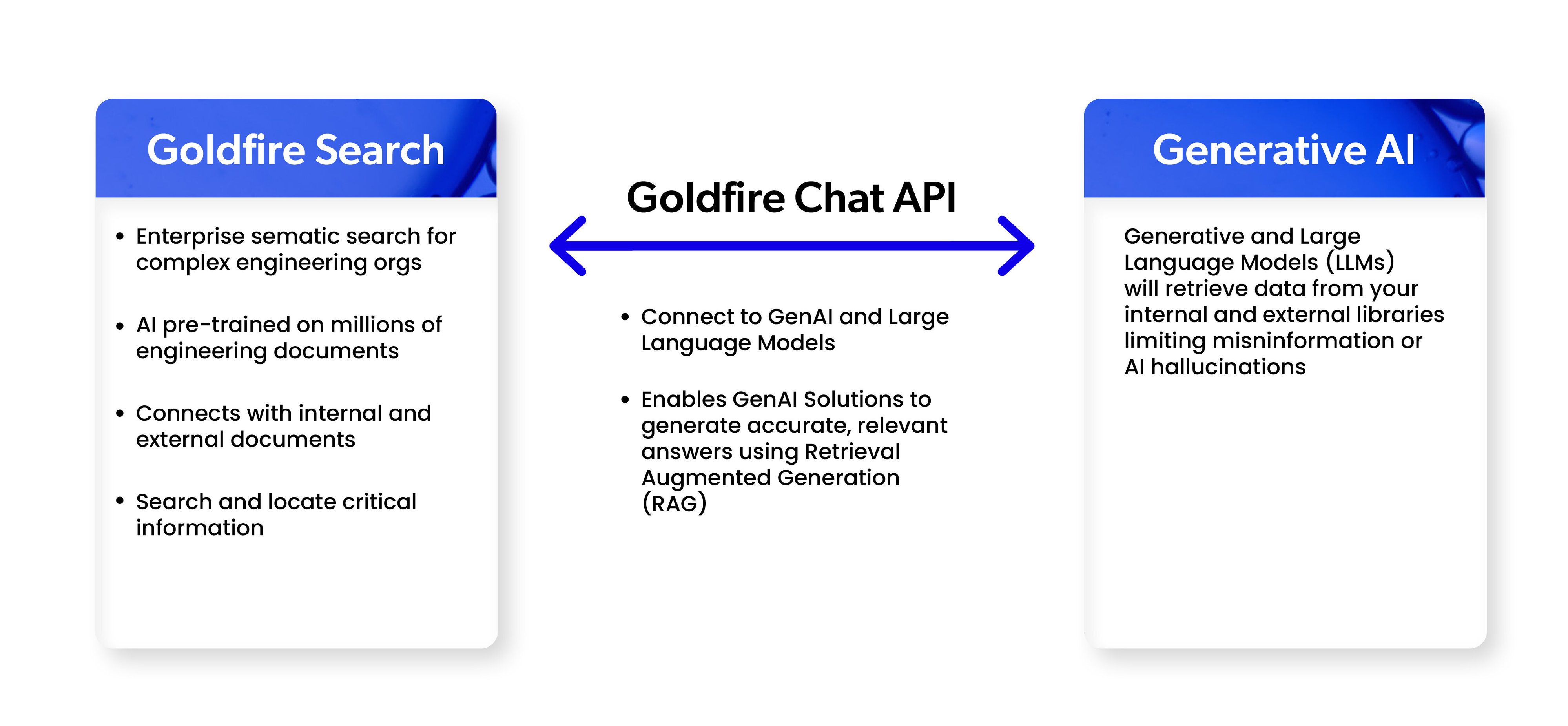 Goldfire Search

• Enterprise sematic search for complex engineering orgs

• AI pre-trained on millions of engineering documents

• Connects with internal and external documents

• Search and locate critical information

Goldfire Chat API

• Connect to GenAI and Large Language Models

• Enables GenAI Solutions to generate accurate, relevant answers using Retrieval Augmented Generation (RAG)

Generative AI

Generative and Large Language Models (LLMs) will retrieve data from your internal and external libraries limiting misninformation or AI hallucinations